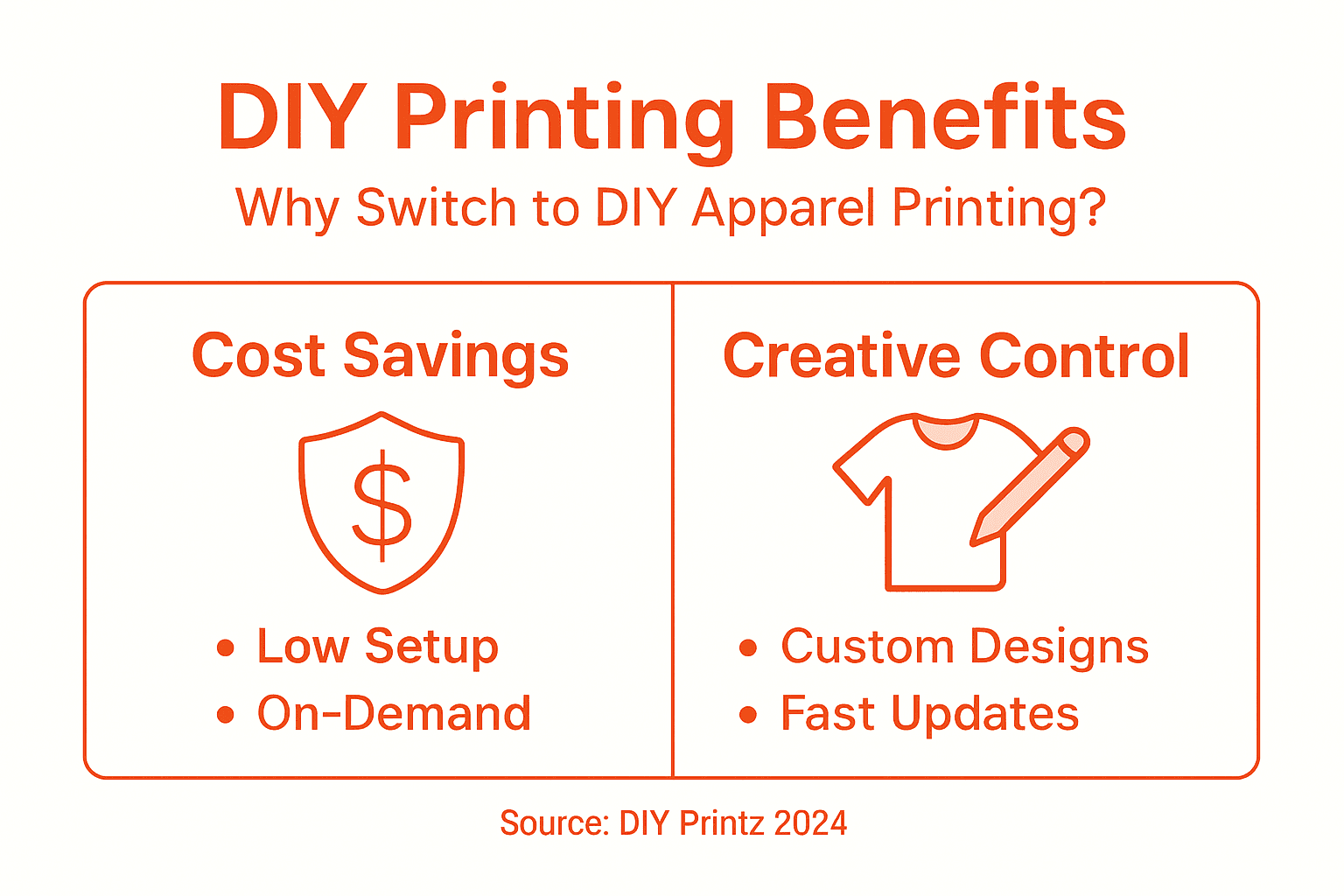 DIY Printing Benefits
Why Switch to DIY Apparel Printing?

Cost Savings

$

• Low Setup
• On-Demand

Creative Control

• Custom Designs
• Fast Updates

Source: DIY Printz 2024